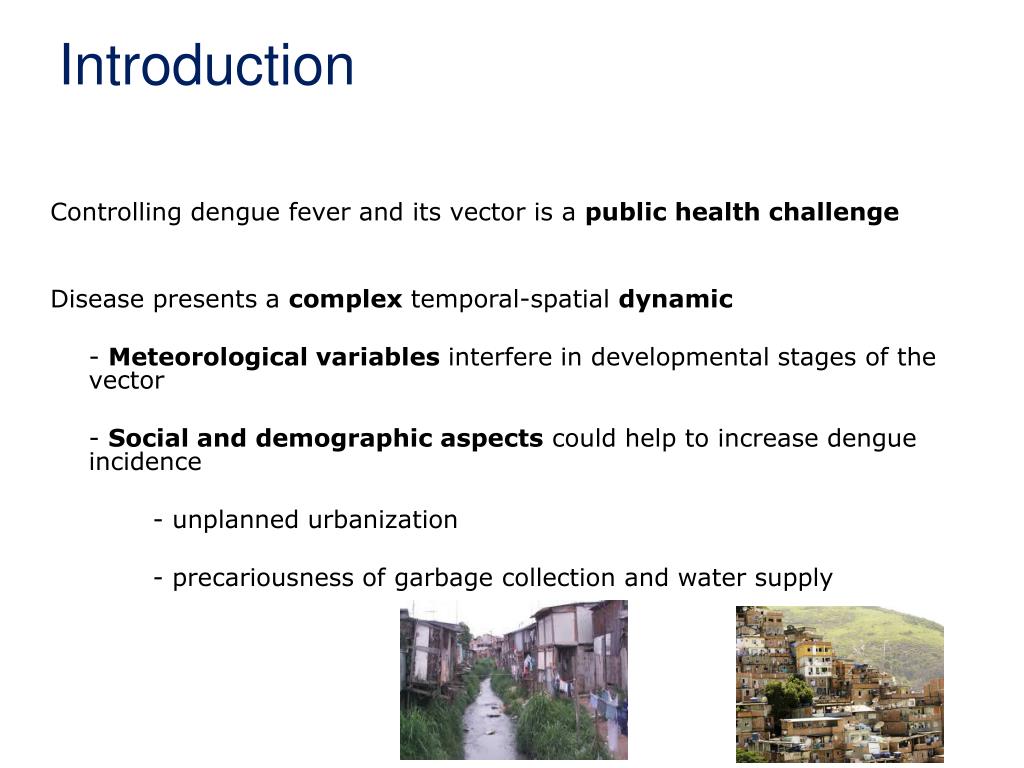 Introduction

Controlling dengue fever and its vector is a public health challenge

Disease presents a complex temporal-spatial dynamic

- Meteorological variables interfere in developmental stages of the vector

- Social and demographic aspects could help to increase dengue incidence

- unplanned urbanization

- precariousness of garbage collection and water supply